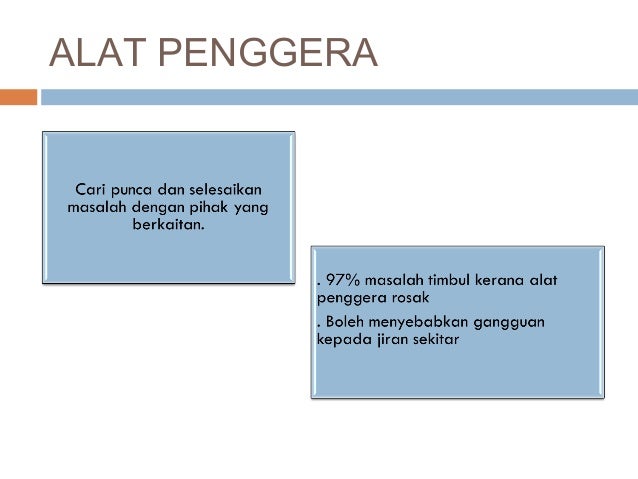 ALAT PENGGERA

Cari punca dan selesaikan masalah dengan pihak yang berkaitan.

. 97% masalah timbul kerana alat penggera rosak

. Boleh menyebabkan gangguan kepada jiran sekitar